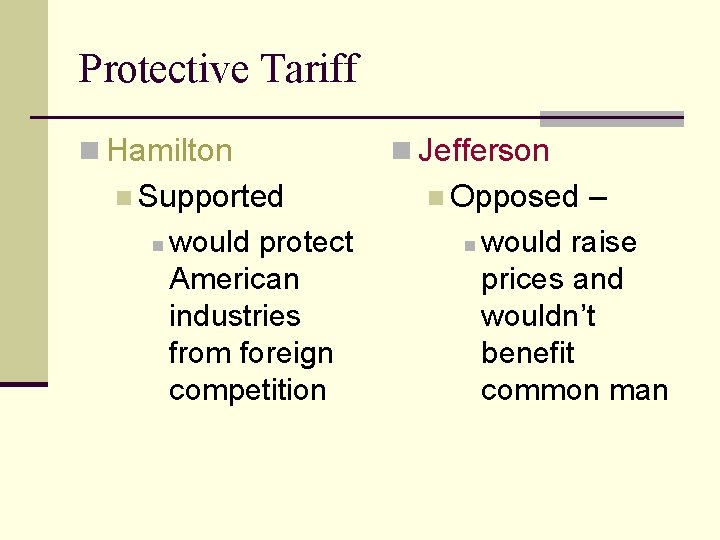 Protective Tariff

Hamilton

Supported

would protect American industries from foreign competition

Jefferson

Opposed –

would raise prices and wouldn’t benefit common man